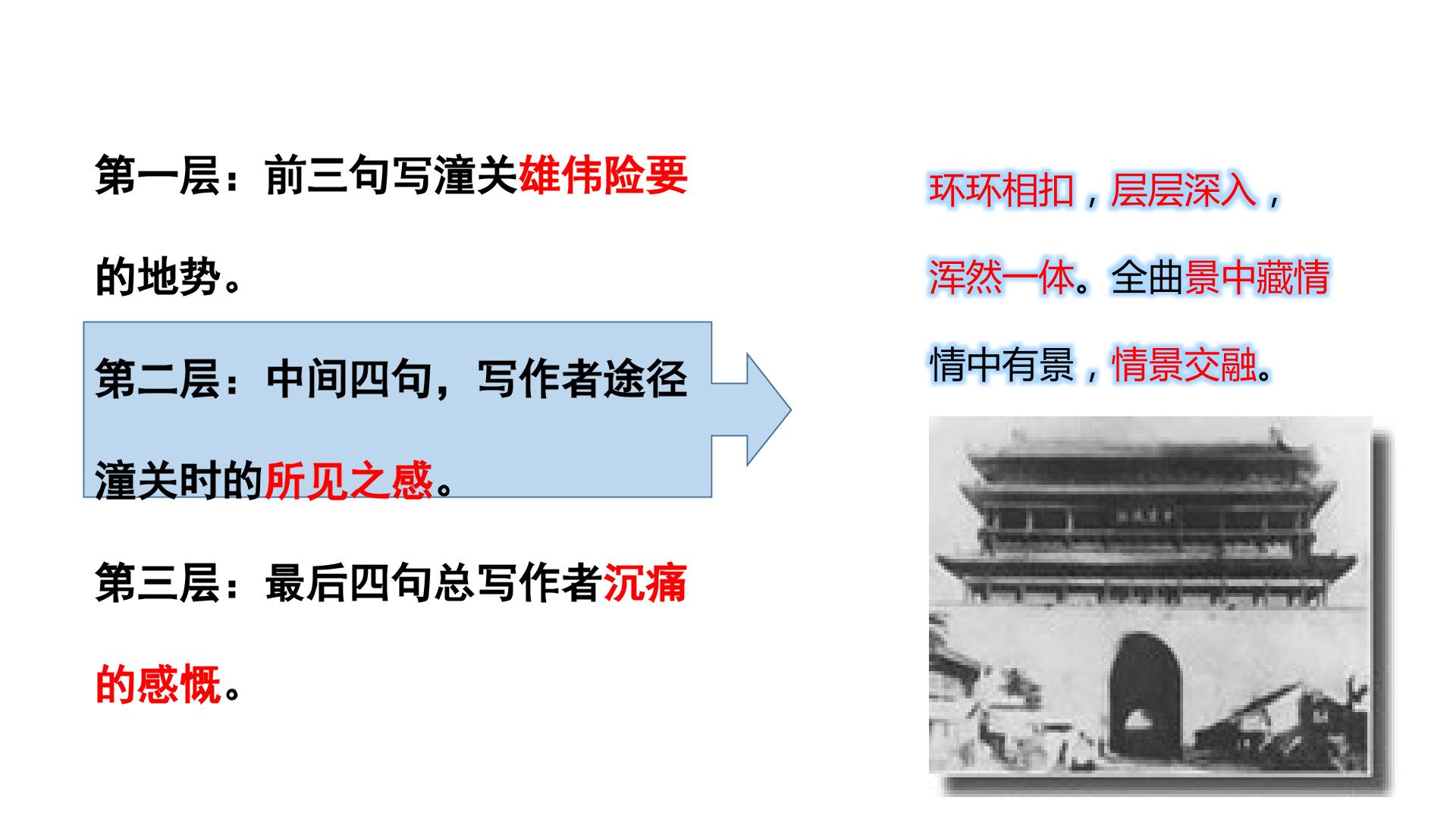 第一层：前三句写潼关雄伟险要的地势。

第二层：中间四句，写作者途径潼关时的所见之感。

第三层：最后四句总写作者沉痛的感慨。

环环相扣，层层深入，浑然一体。全曲景中藏情情中有景，情景交融。